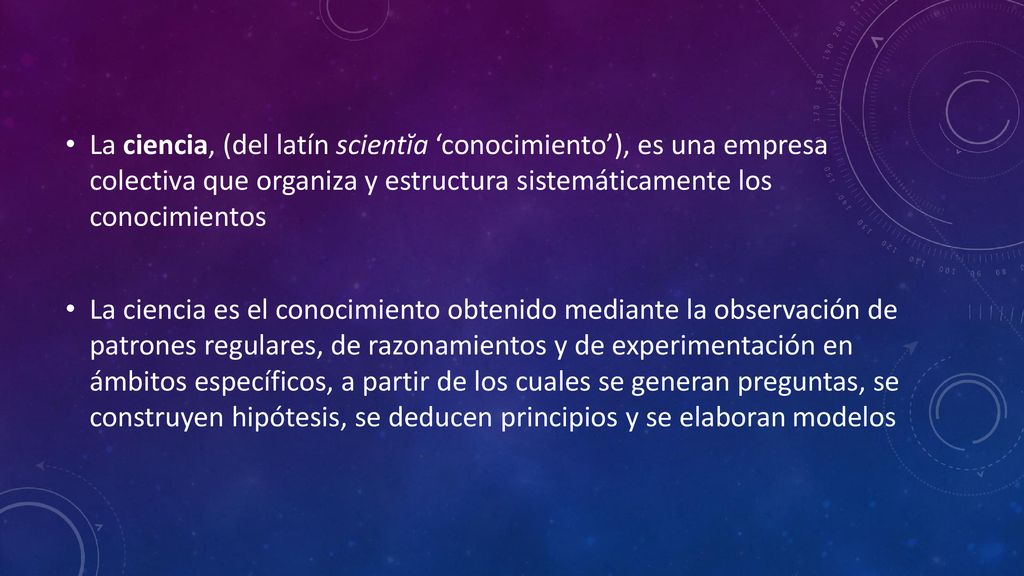 • La ciencia, (del latín scientĭa ‘conocimiento’), es una empresa colectiva que organiza y estructura sistemáticamente los conocimientos

• La ciencia es el conocimiento obtenido mediante la observación de patrones regulares, de razonamientos y de experimentación en ámbitos específicos, a partir de los cuales se generan preguntas, se construyen hipótesis, se deducen principios y se elaboran modelos